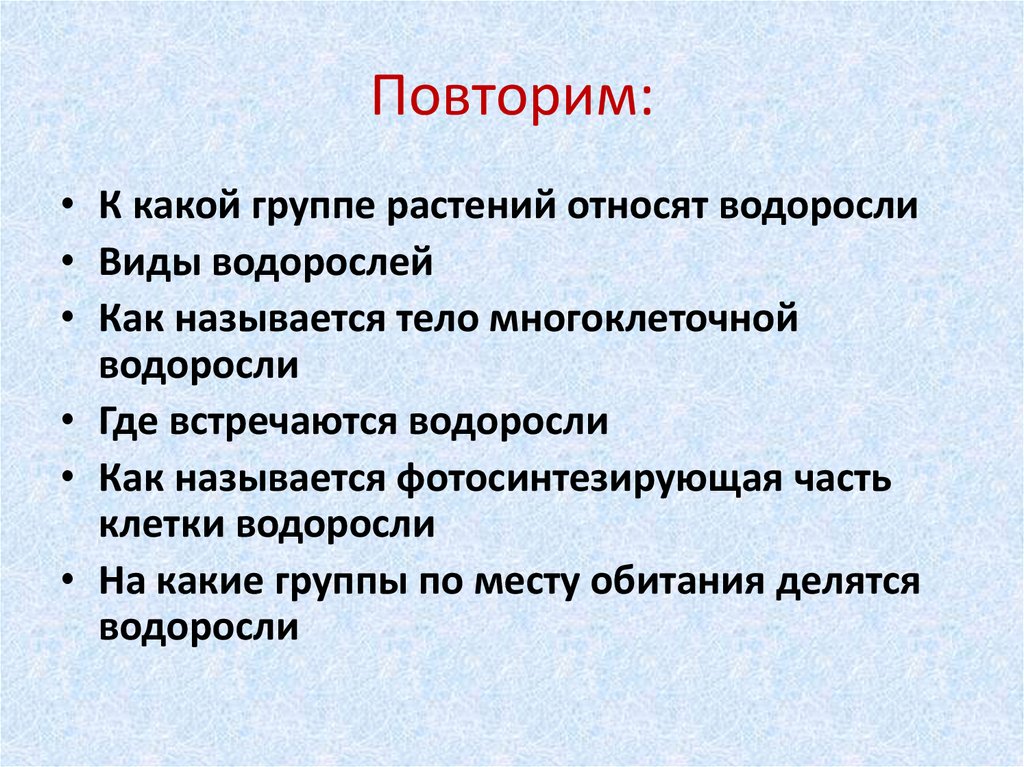 Повторим:

• К какой группе растений относят водоросли
• Виды водорослей
• Как называется тело многоклеточной водоросли
• Где встречаются водоросли
• Как называется фотосинтезирующая часть клетки водоросли
• На какие группы по месту обитания делятся водоросли